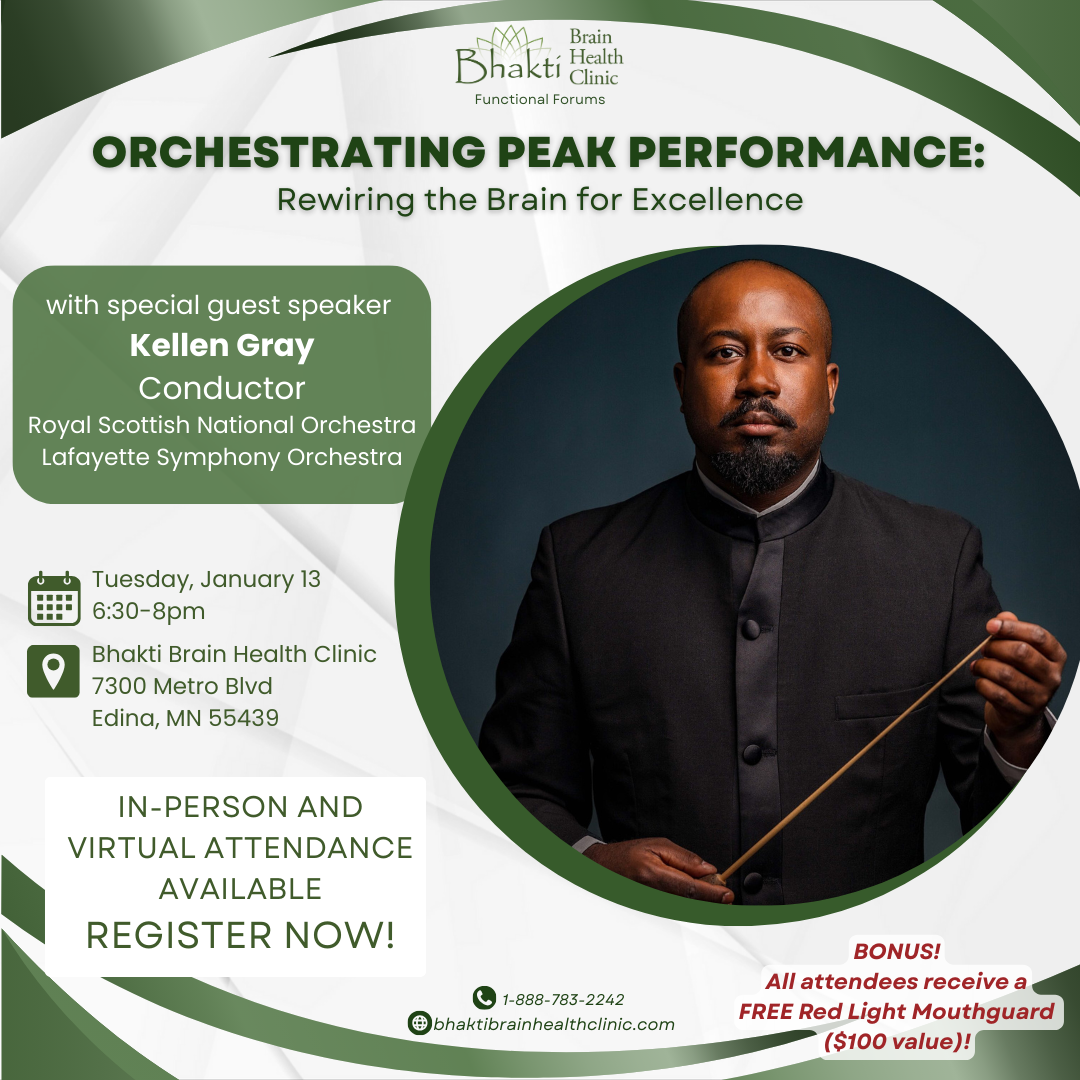 Bhakti Brain Health Clinic
Functional Forums

ORCHESTRATING PEAK PERFORMANCE:
Rewiring the Brain for Excellence

with special guest speaker
Kellen Gray
Conductor
Royal Scottish National Orchestra
Lafayette Symphony Orchestra

Tuesday, January 13
6:30-8pm

Bhakti Brain Health Clinic
7300 Metro Blvd
Edina, MN 55439

IN-PERSON AND VIRTUAL ATTENDANCE AVAILABLE
REGISTER NOW!

1-888-783-2242
bhaktibrainhealthclinic.com

BONUS!
All attendees receive a FREE Red Light Mouthguard ($100 value)!